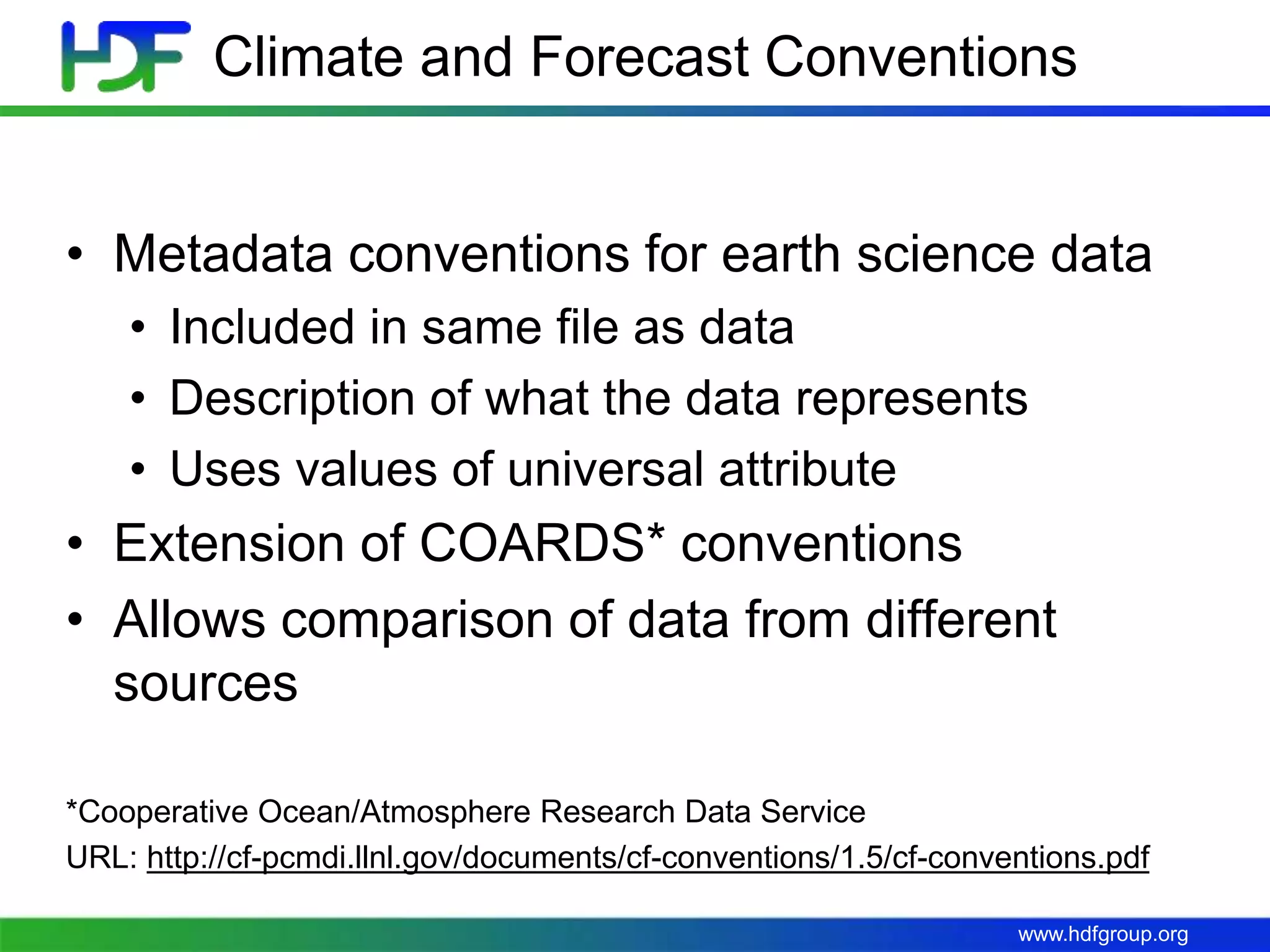 HDF Climate and Forecast Conventions

• Metadata conventions for earth science data
  • Included in same file as data
  • Description of what the data represents
  • Uses values of universal attribute
• Extension of COARDS* conventions
• Allows comparison of data from different sources

*Cooperative Ocean/Atmosphere Research Data Service
URL: http://cf-pcmdi.llnl.gov/documents/cf-conventions/1.5/cf-conventions.pdf

www.hdfgroup.org